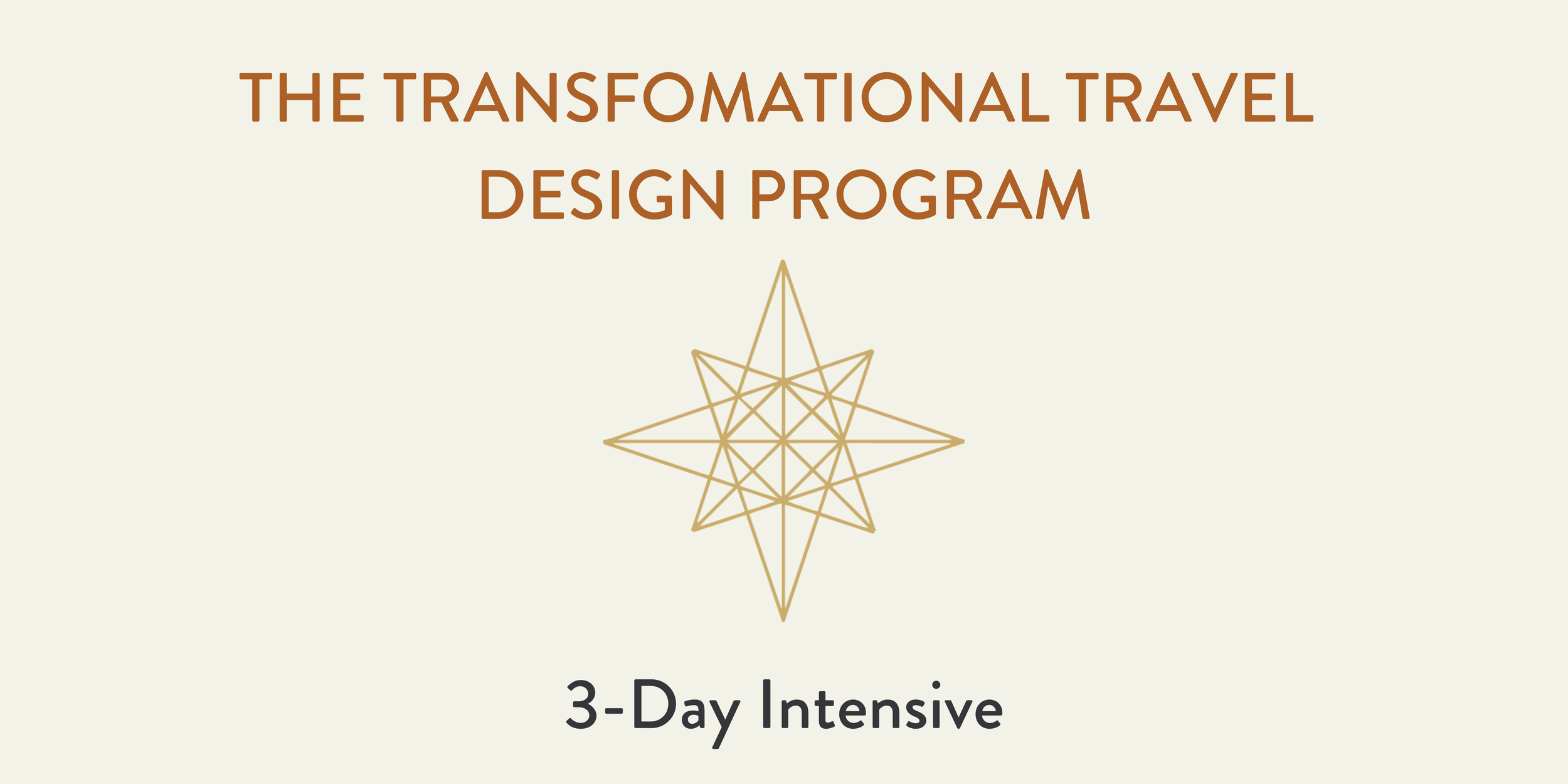 THE TRANSFOMATIONAL TRAVEL DESIGN PROGRAM

3-Day Intensive